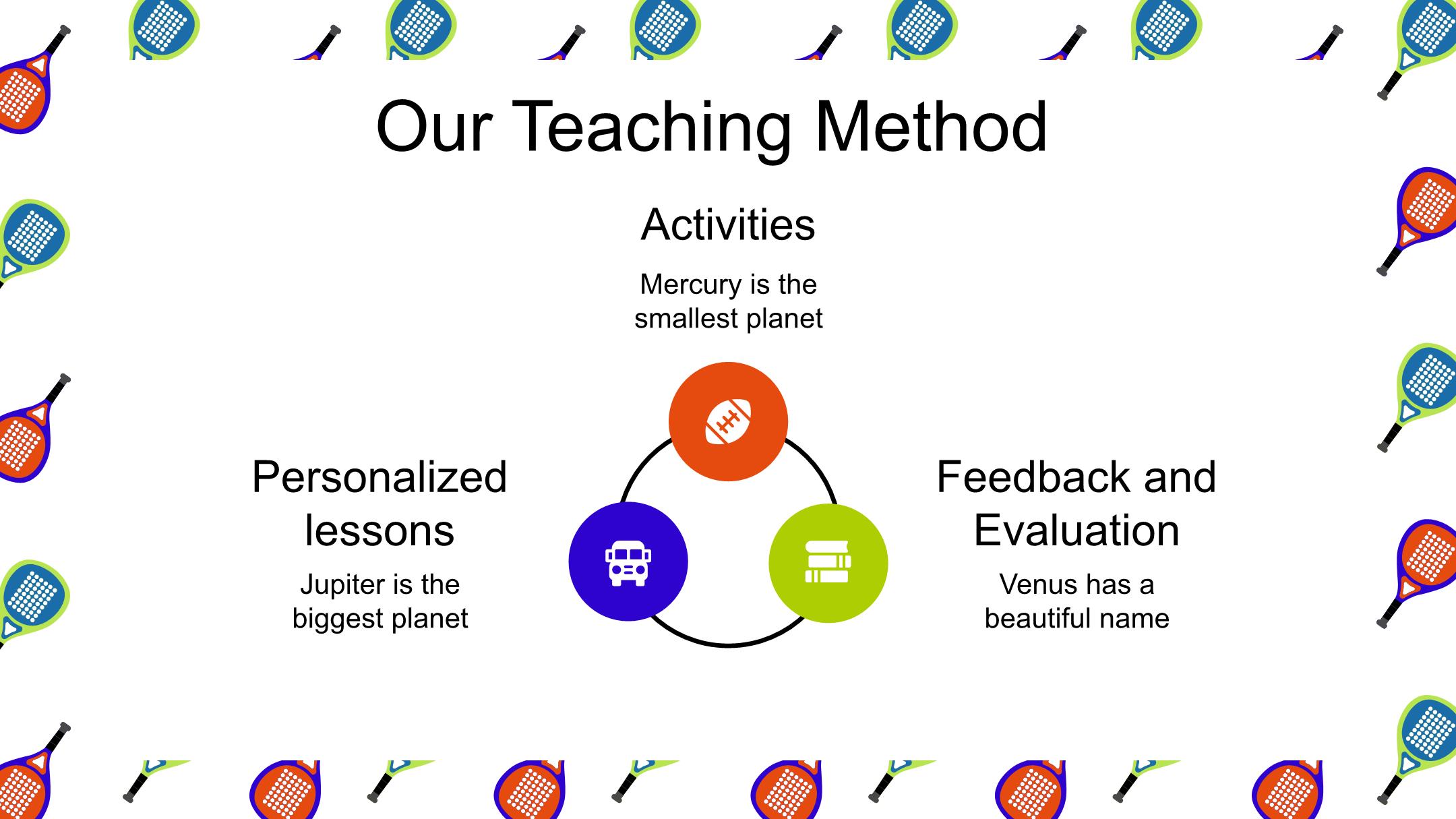 Our Teaching Method

Activities

Mercury is the smallest planet

Personalized lessons

Jupiter is the biggest planet

Feedback and Evaluation

Venus has a beautiful name